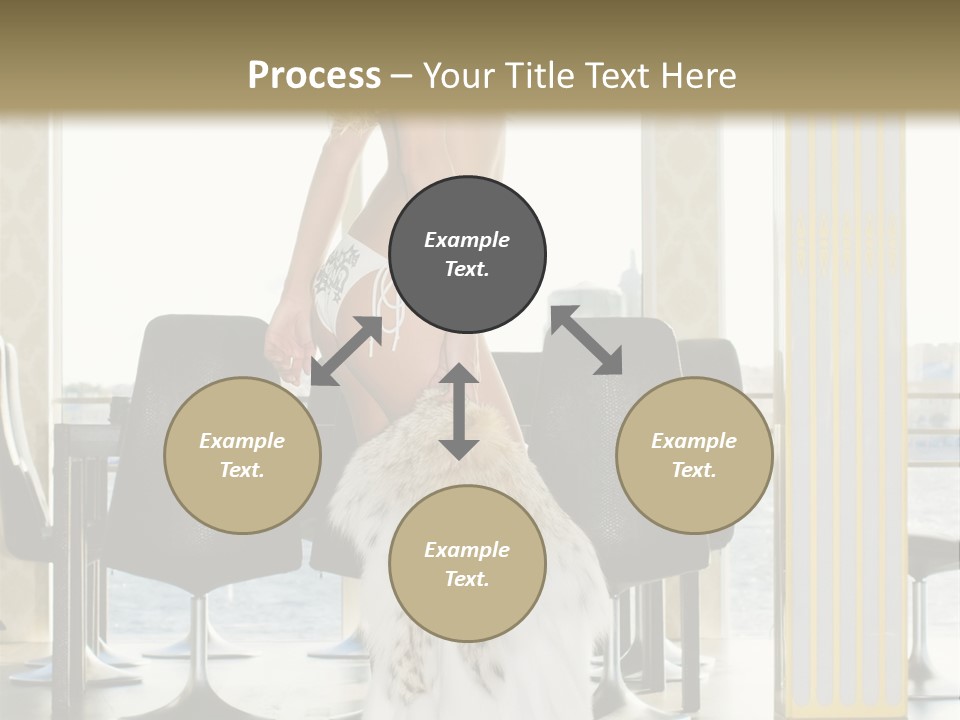 Process – Your Title Text Here

Example Text.

Example Text.

Example Text.

Example Text.